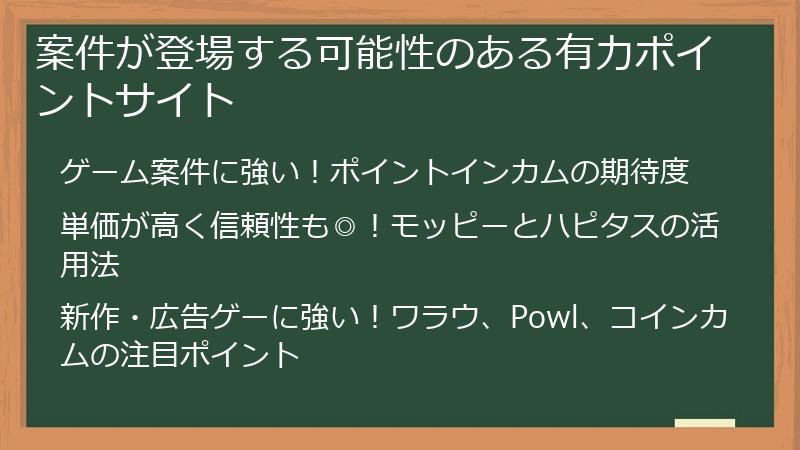 案件が登場する可能性のある有力ポイントサイト

ゲーム案件に強い！ポイントインカムの期待度

単価が高く信頼性も◎！モッピーとハピタスの活用法

新作・広告ゲーに強い！ワラウ、Powl、コインカムの注目ポイント